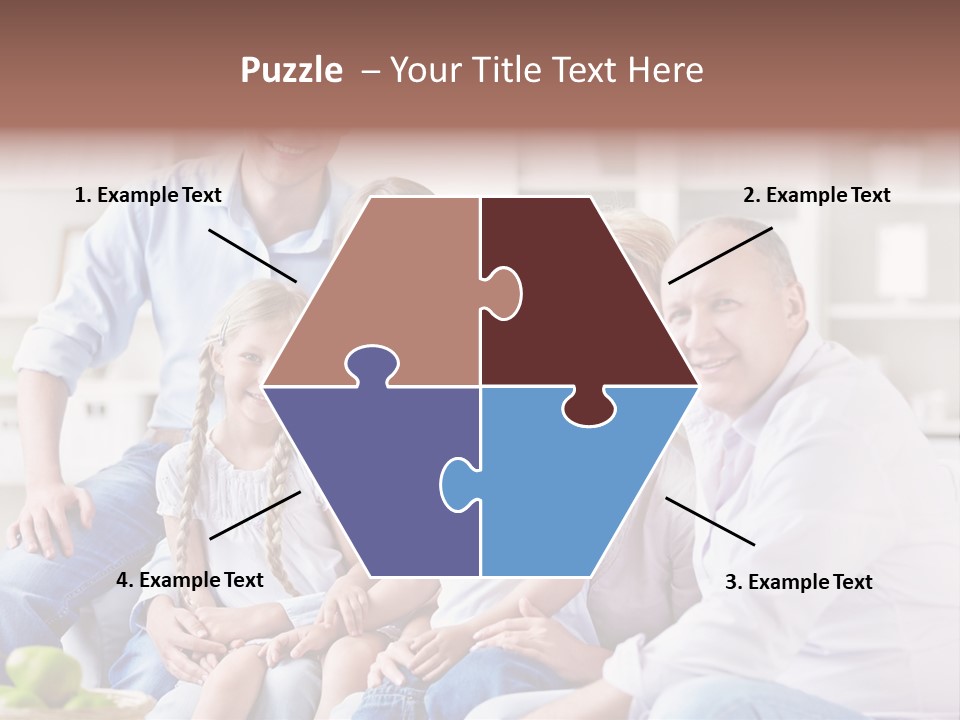 Puzzle – Your Title Text Here

1. Example Text

2. Example Text

4. Example Text

3. Example Text